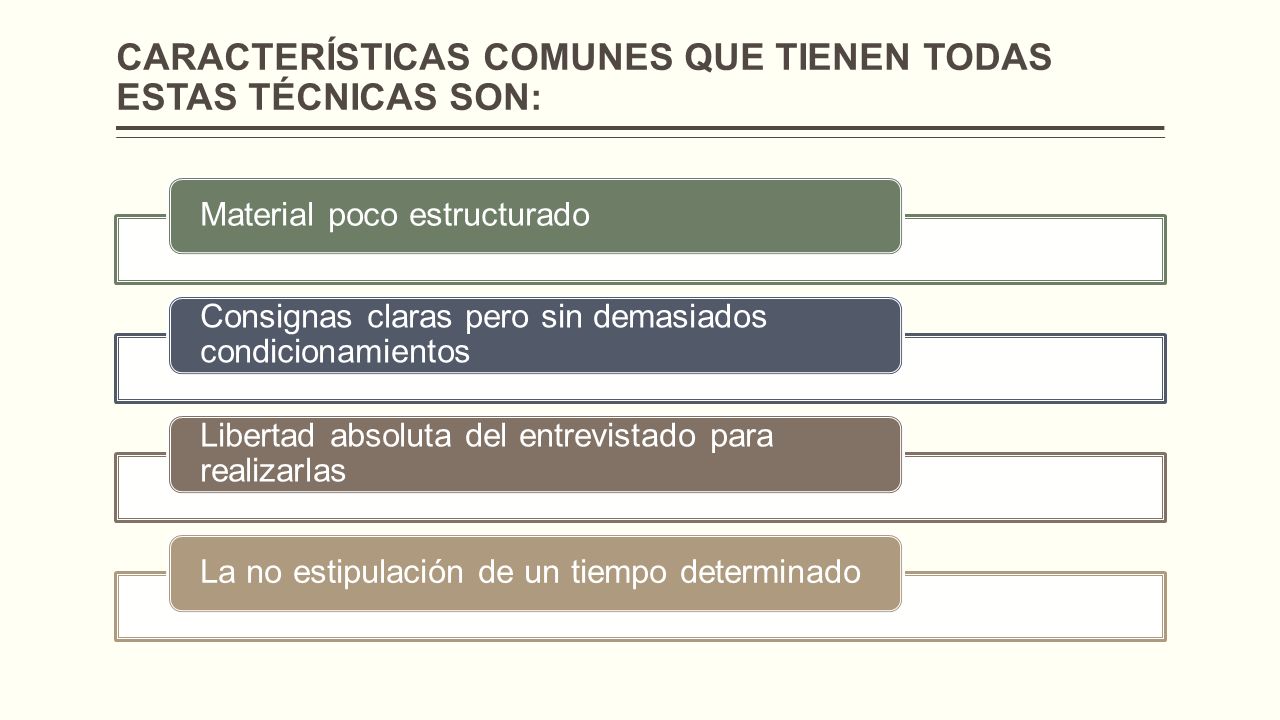 CARACTERÍSTICAS COMUNES QUE TIENEN TODAS ESTAS TÉCNICAS SON:

Material poco estructurado

Consignas claras pero sin demasiados condicionamientos

Libertad absoluta del entrevistado para realizarlas

La no estipulación de un tiempo determinado